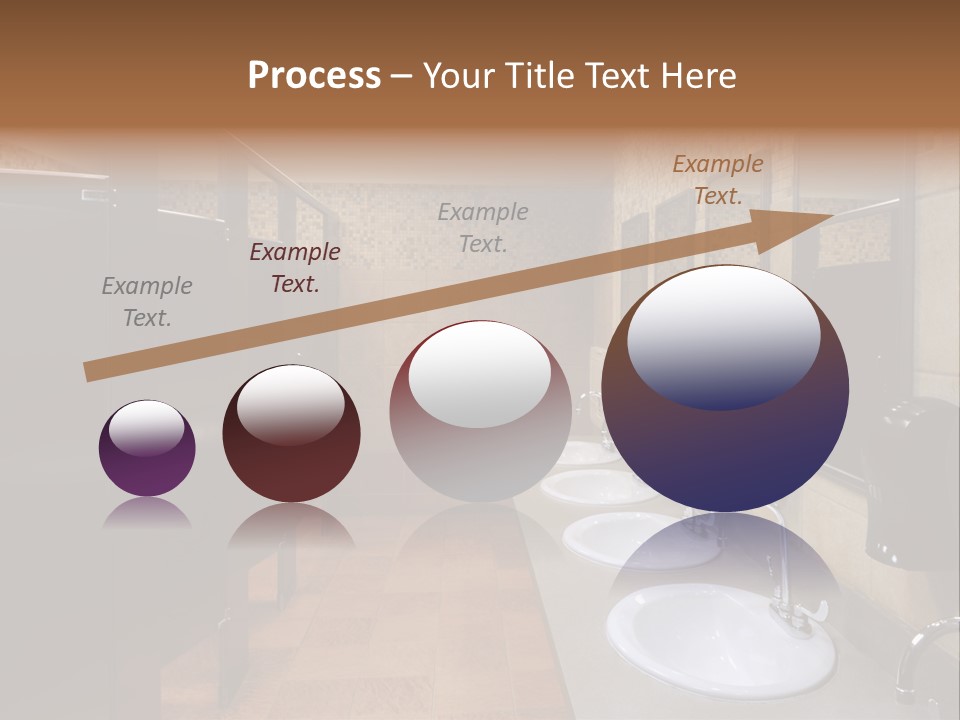 Process – Your Title Text Here

Example Text.

Example Text.

Example Text.

Example Text.